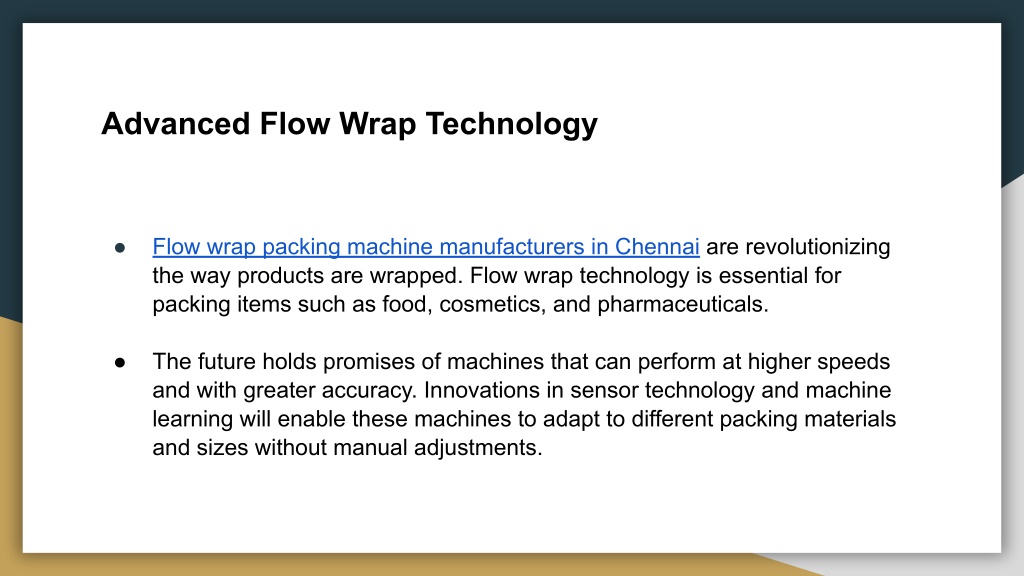 Advanced Flow Wrap Technology

● Flow wrap packing machine manufacturers in Chennai are revolutionizing the way products are wrapped. Flow wrap technology is essential for packing items such as food, cosmetics, and pharmaceuticals.

● The future holds promises of machines that can perform at higher speeds and with greater accuracy. Innovations in sensor technology and machine learning will enable these machines to adapt to different packing materials and sizes without manual adjustments.